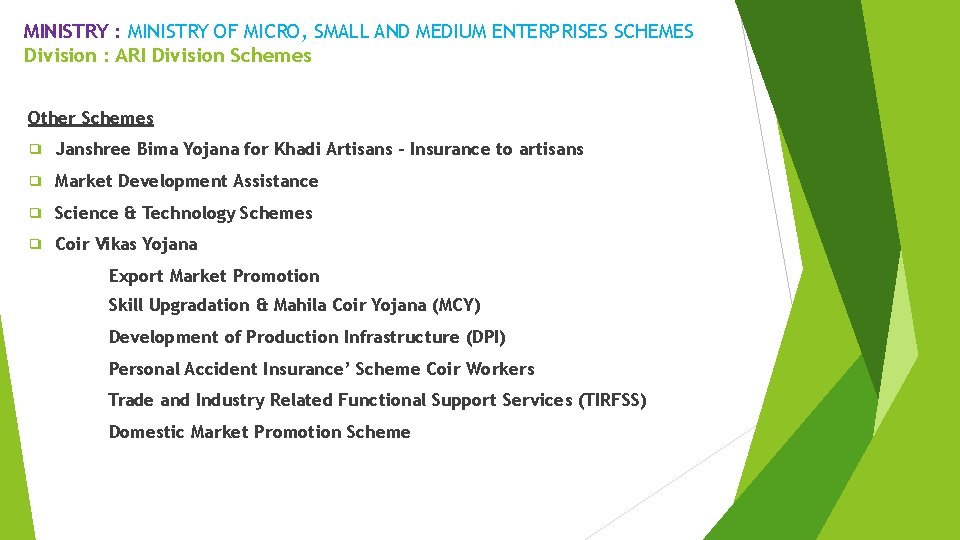 MINISTRY : MINISTRY OF MICRO, SMALL AND MEDIUM ENTERPRISES SCHEMES
Division : ARI Division Schemes

Other Schemes

❑ Janshree Bima Yojana for Khadi Artisans – Insurance to artisans

❑ Market Development Assistance

❑ Science & Technology Schemes

❑ Coir Vikas Yojana

Export Market Promotion

Skill Upgradation & Mahila Coir Yojana (MCY)

Development of Production Infrastructure (DPI)

Personal Accident Insurance' Scheme Coir Workers

Trade and Industry Related Functional Support Services (TIRFSS)

Domestic Market Promotion Scheme